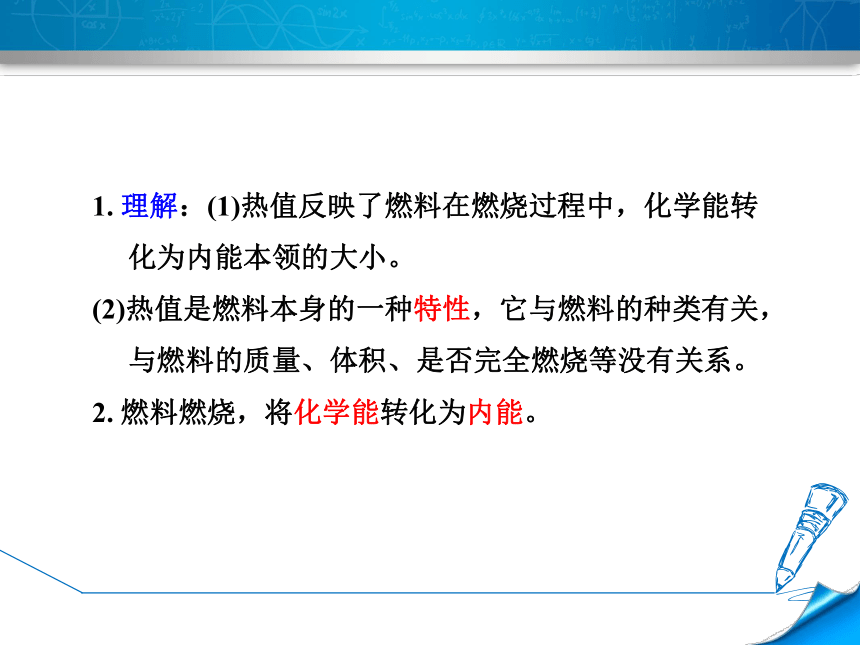 1. 理解：(1)热值反映了燃料在燃烧过程中，化学能转化为内能本领的大小。

(2)热值是燃料本身的一种特性，它与燃料的种类有关，与燃料的质量、体积、是否完全燃烧等没有关系。

2. 燃料燃烧，将化学能转化为内能。